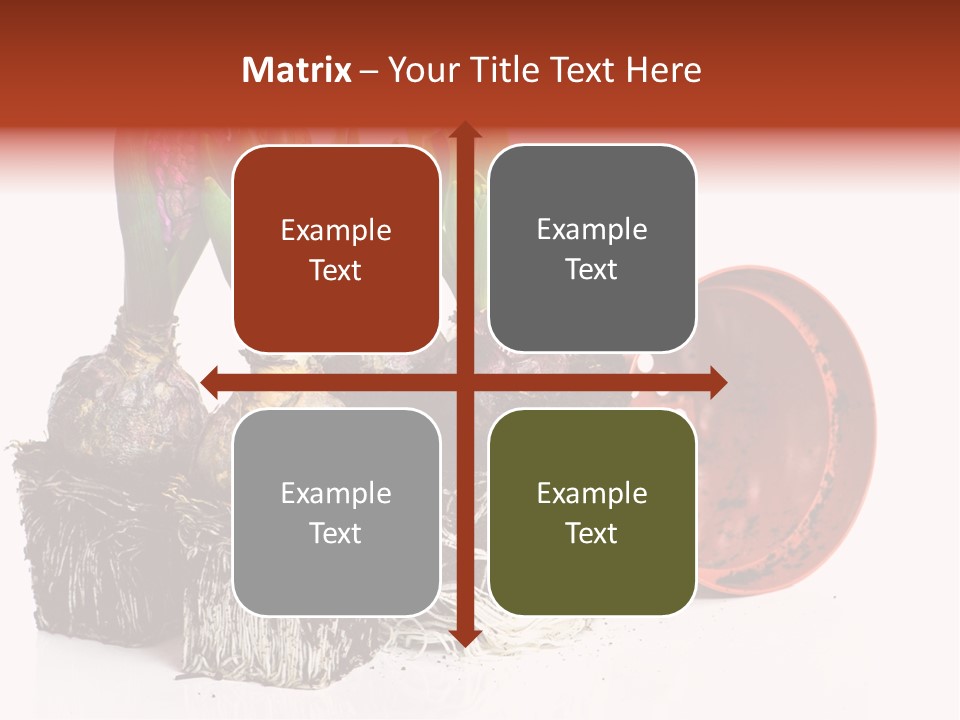 Matrix – Your Title Text Here

Example Text

Example Text

Example Text

Example Text